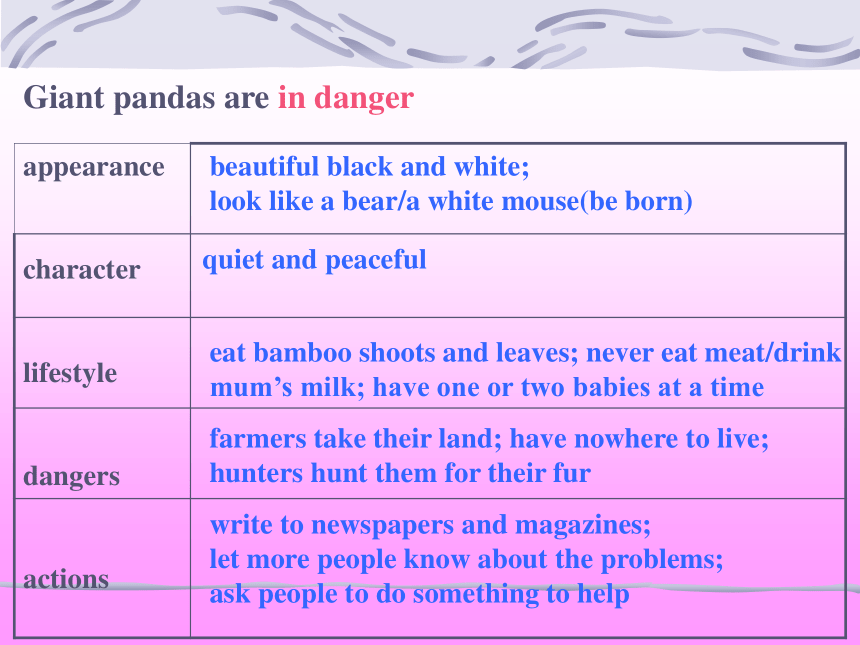 Giant pandas are in danger

| appearance | beautiful black and white; look like a bear/a white mouse(be born) |
|---|---|
| character | quiet and peaceful |
| lifestyle | eat bamboo shoots and leaves; never eat meat/drink mum’s milk; have one or two babies at a time |
| dangers | farmers take their land; have nowhere to live; hunters hunt them for their fur |
| actions | write to newspapers and magazines; let more people know about the problems; ask people to do something to help |